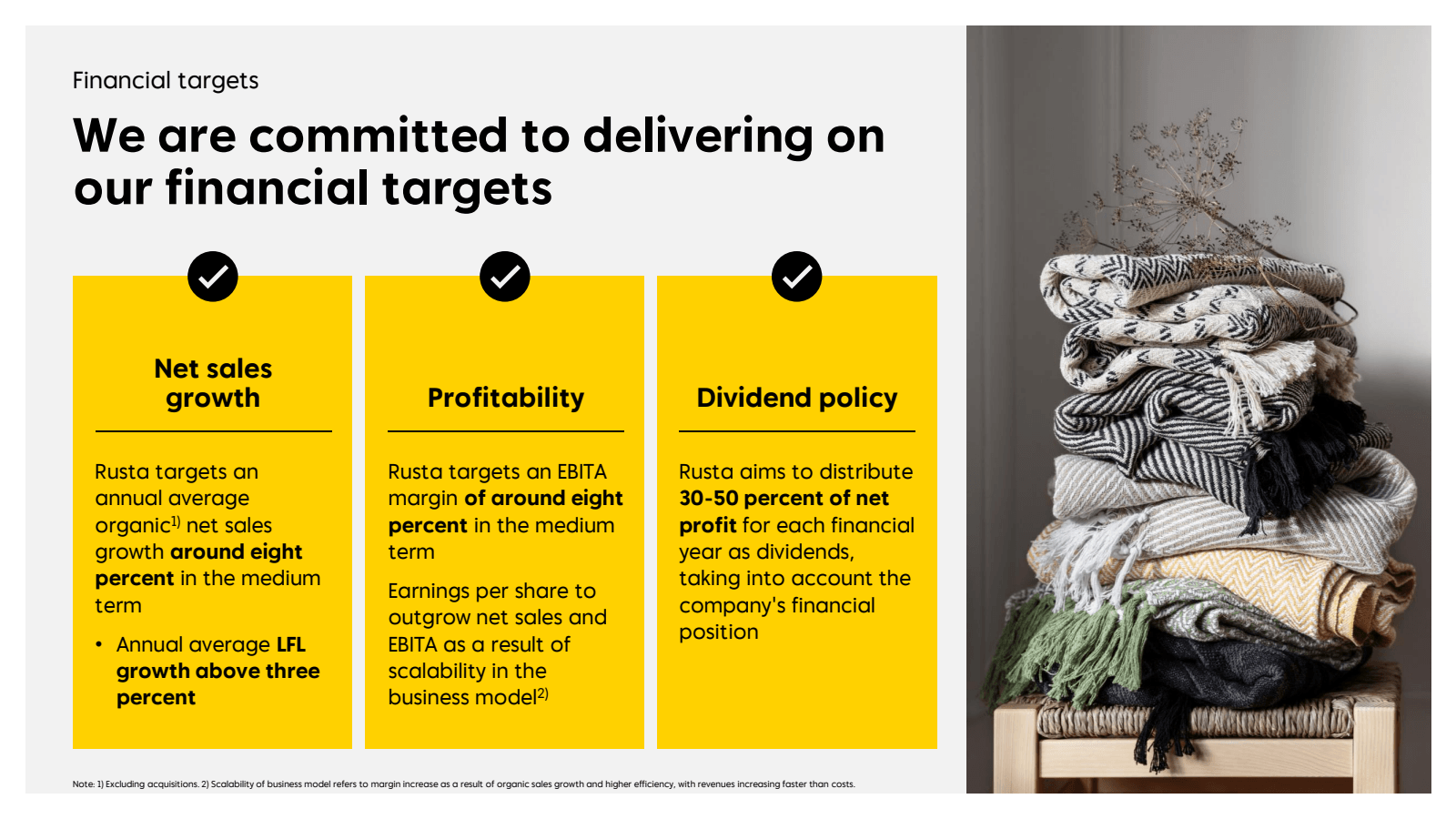 Financial targets

We are committed to delivering on our financial targets

Net sales growth

Rusta targets an annual average organic$^{1)}$ net sales growth around eight percent in the medium term

• Annual average LFL growth above three percent

Profitability

Rusta targets an EBITA margin of around eight percent in the medium term

Earnings per share to outgrow net sales and EBITA as a result of scalability in the business model$^{2)}$

Dividend policy

Rusta aims to distribute 30-50 percent of net profit for each financial year as dividends, taking into account the company's financial position

Note: 1) Excluding acquisitions. 2) Scalability of business model refers to margin increase as a result of organic sales growth and higher efficiency, with revenues increasing faster than costs.